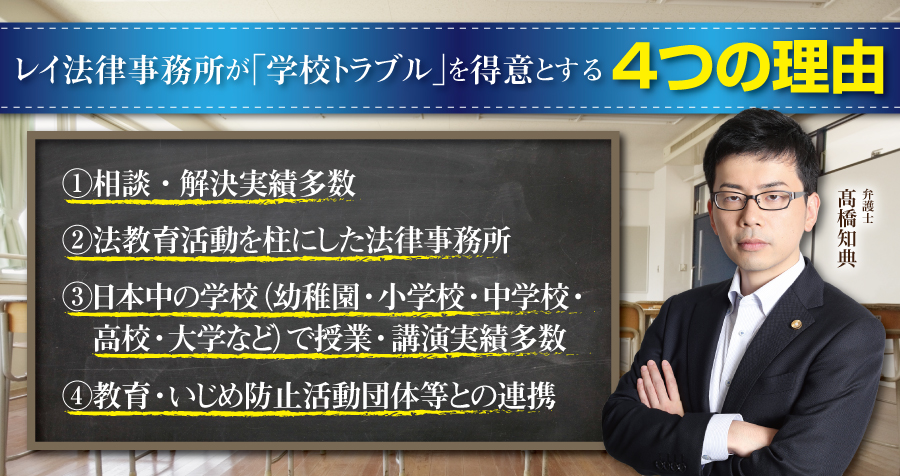 レイ法律事務所が「学校トラブル」を得意とする 4つの理由

①相談・解決実績多数

②法教育活動を柱にした法律事務所

③日本中の学校（幼稚園・小学校・中学校・高校・大学など）で授業・講演実績多数

④教育・いじめ防止活動団体等との連携

弁護士 髙橋知典